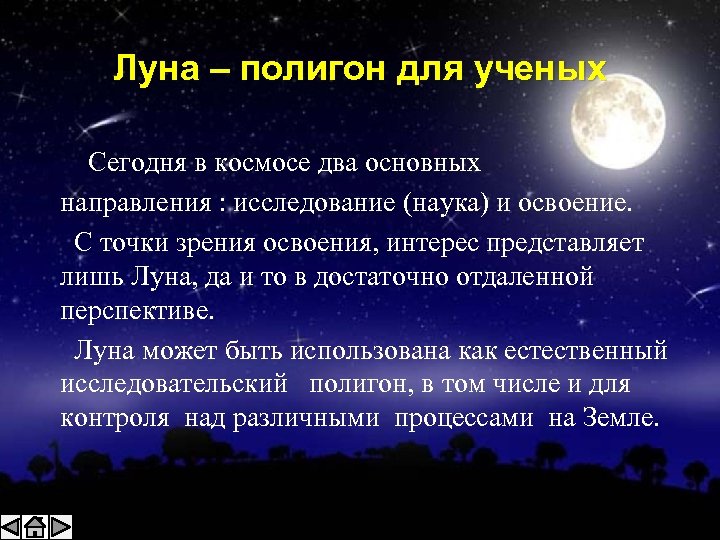 Луна – полигон для ученых

Сегодня в космосе два основных направления : исследование (наука) и освоение.

С точки зрения освоения, интерес представляет лишь Луна, да и то в достаточно отдаленной перспективе.

Луна может быть использована как естественный исследовательский полигон, в том числе и для контроля над различными процессами на Земле.